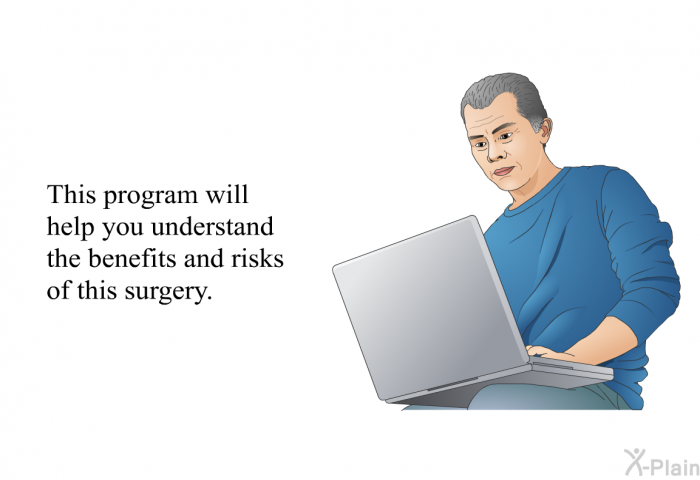 This program will help you understand the benefits and risks of this surgery.

X-Plain